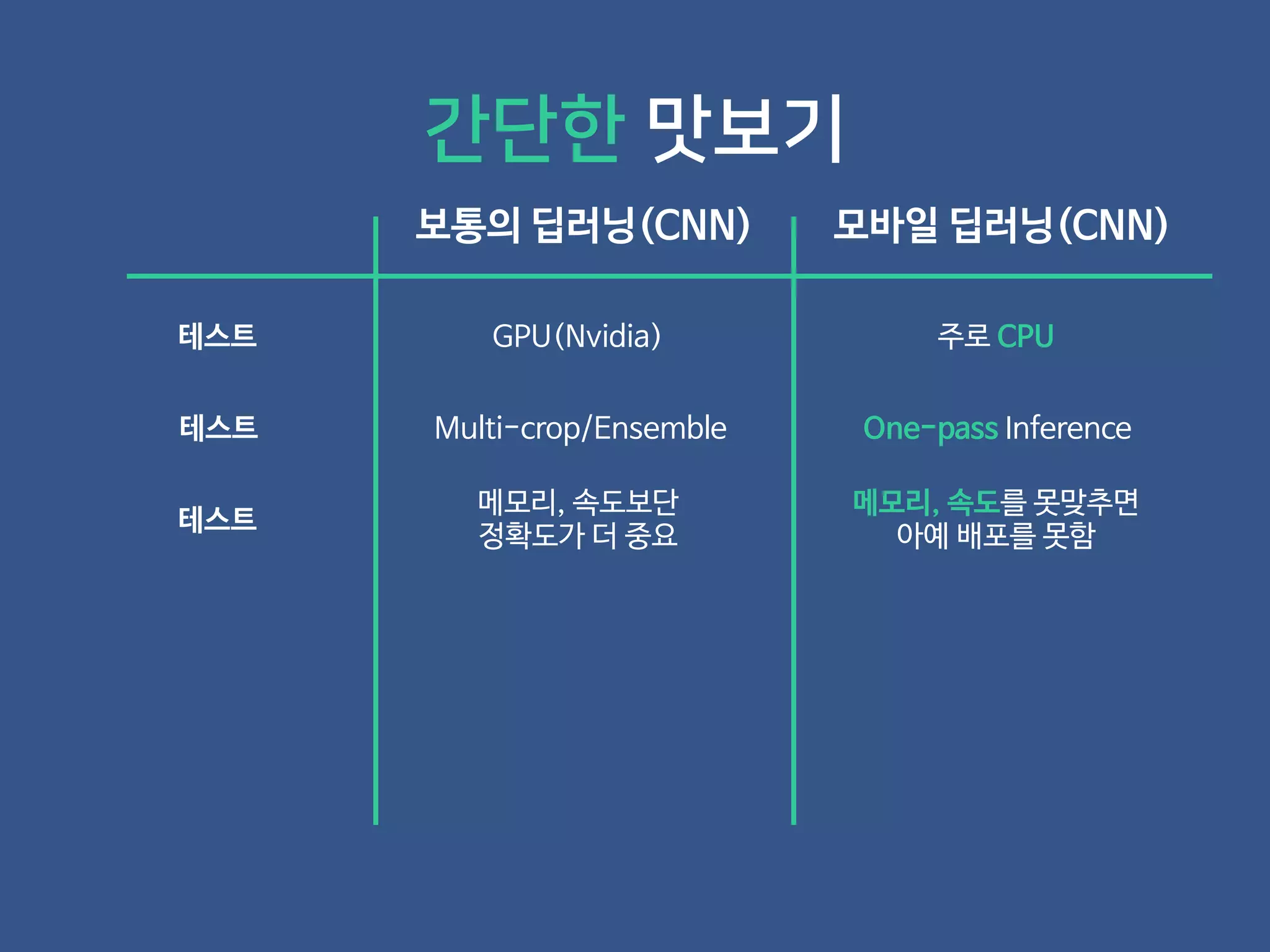 간단한 맛보기

|  | 보통의 딥러닝(CNN) | 모바일 딥러닝(CNN) |
|---|---|---|
| 테스트 | GPU(Nvidia) | 주로 CPU |
| 테스트 | Multi-crop/Ensemble | One-pass Inference |
| 테스트 | 메모리, 속도보단 정확도가 더 중요 | 메모리, 속도를 못맞추면 아예 배포를 못함 |